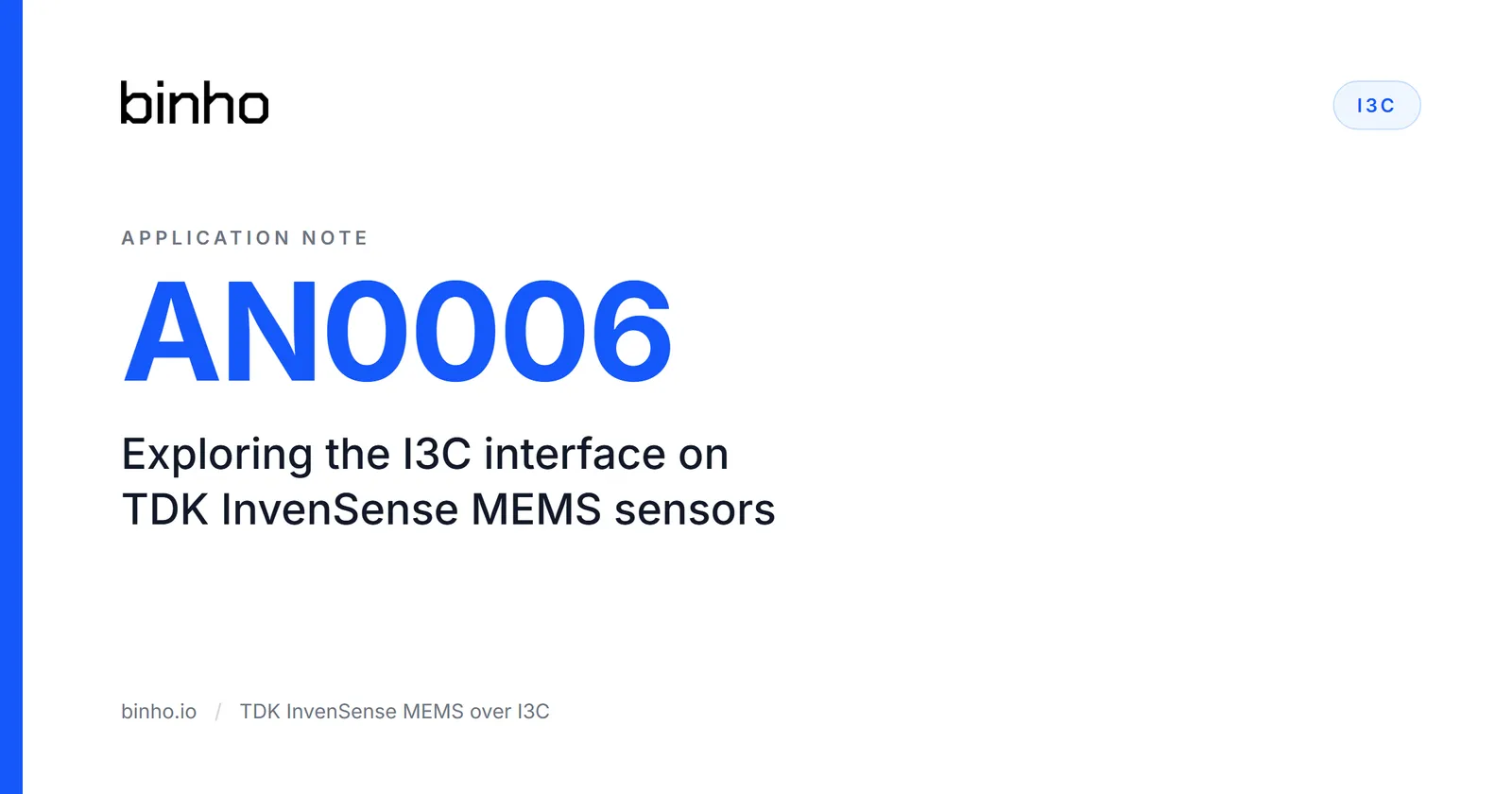 binho

I3C

APPLICATION NOTE

AN0006

Exploring the I3C interface on TDK InvenSense MEMS sensors

binho.io / TDK InvenSense MEMS over I3C